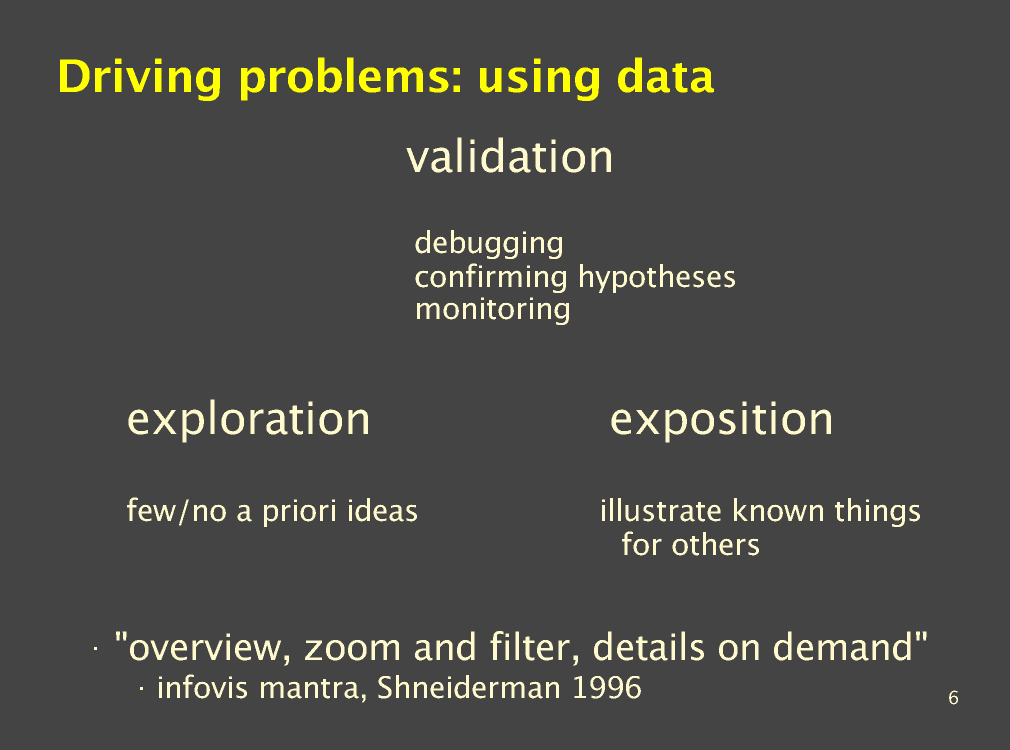 Driving problems: using data

validation

debugging
confirming hypotheses
monitoring

exploration

few/no a priori ideas

exposition

illustrate known things for others

· "overview, zoom and filter, details on demand"
· infovis mantra, Shneiderman 1996

6